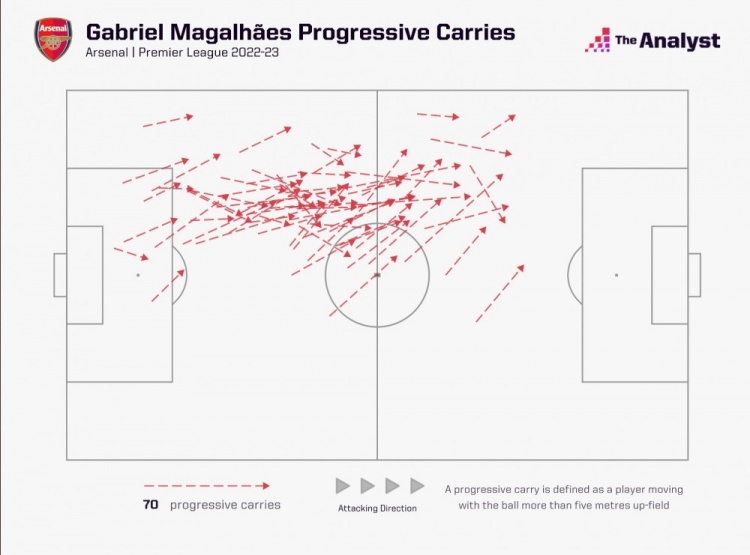 Arsenal

Gabriel Magalhães Progressive Carries

Arsenal | Premier League 2022-23

The Analyst

70 progressive carries

Attacking Direction

A progressive carry is defined as a player moving with the ball more than five metres up-field